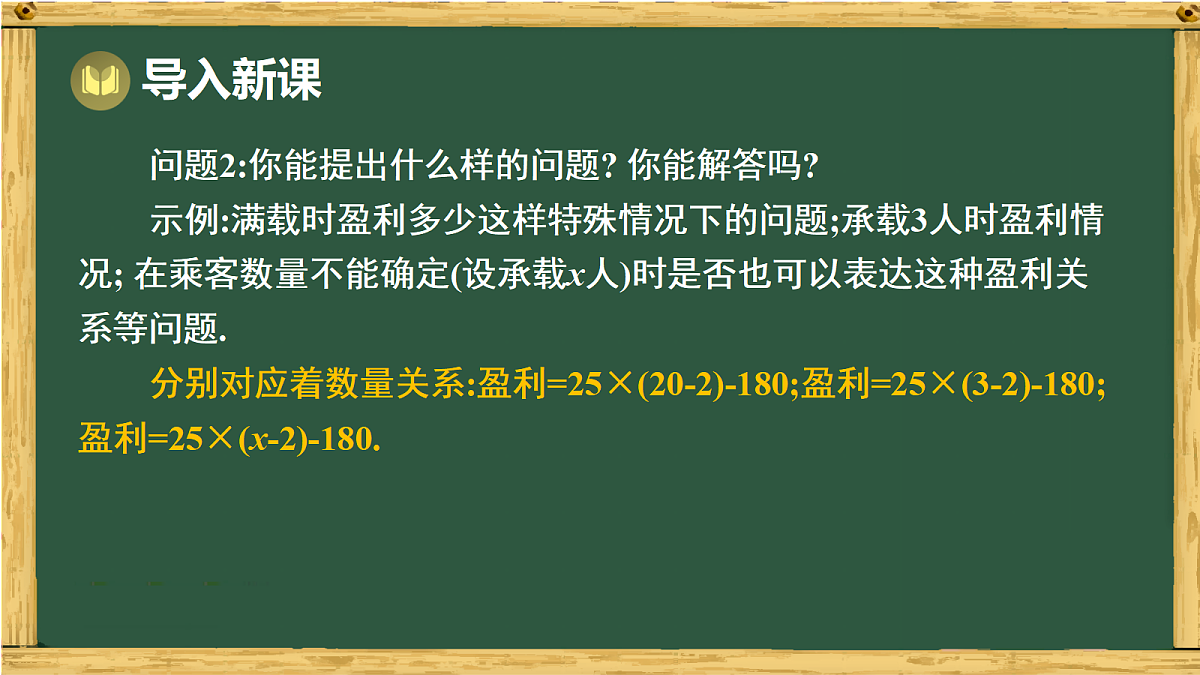 导入新课

问题2:你能提出什么样的问题? 你能解答吗?

示例:满载时盈利多少这样特殊情况下的问题;承载3人时盈利情况; 在乘客数量不能确定(设承载$x$人)时是否也可以表达这种盈利关系等问题.

分别对应着数量关系:盈利=$25\times(20-2)-180$;盈利=$25\times(3-2)-180$;盈利=$25\times(x-2)-180$.